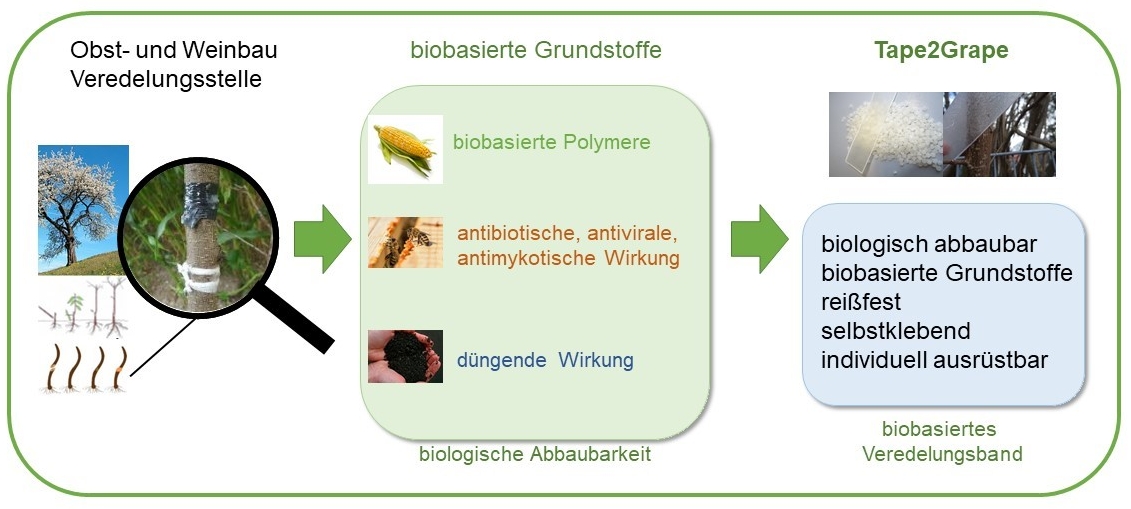 Obst- und Weinbau
Veredelungsstelle

biobasierte Grundstoffe

biobasierte Polymere

antibiotische, antivirale, antimykotische Wirkung

düngende Wirkung

biologische Abbaubarkeit

Tape2Grape

biologisch abbaubar
biobasierte Grundstoffe
reißfest
selbstklebend
individuell ausrüstbar

biobasiertes
Veredelungsband